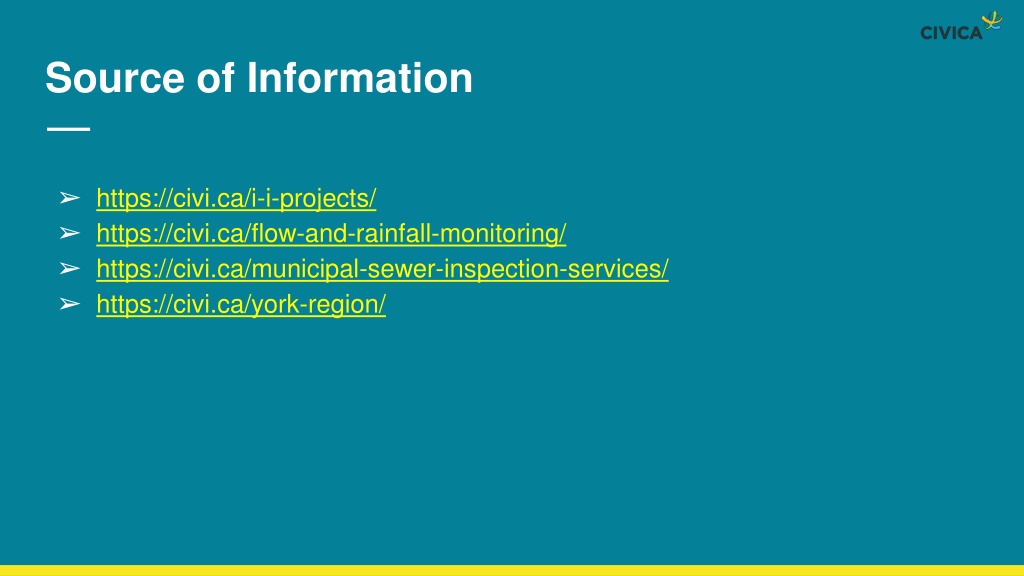 CIVICA

Source of Information

➢ https://civi.ca/i-i-projects/
➢ https://civi.ca/flow-and-rainfall-monitoring/
➢ https://civi.ca/municipal-sewer-inspection-services/
➢ https://civi.ca/york-region/